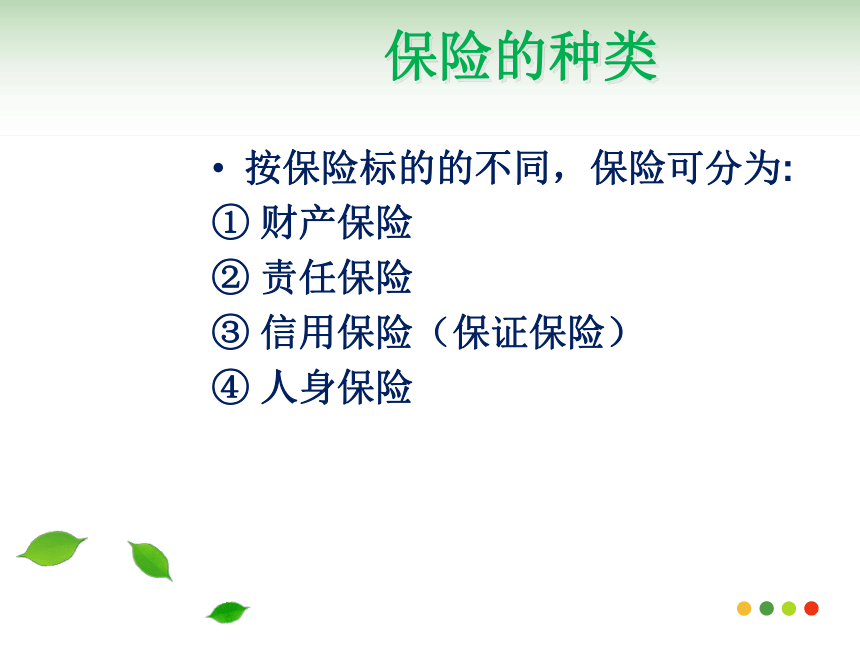 保险的种类

• 按保险标的的不同，保险可分为:
① 财产保险
② 责任保险
③ 信用保险（保证保险）
④ 人身保险